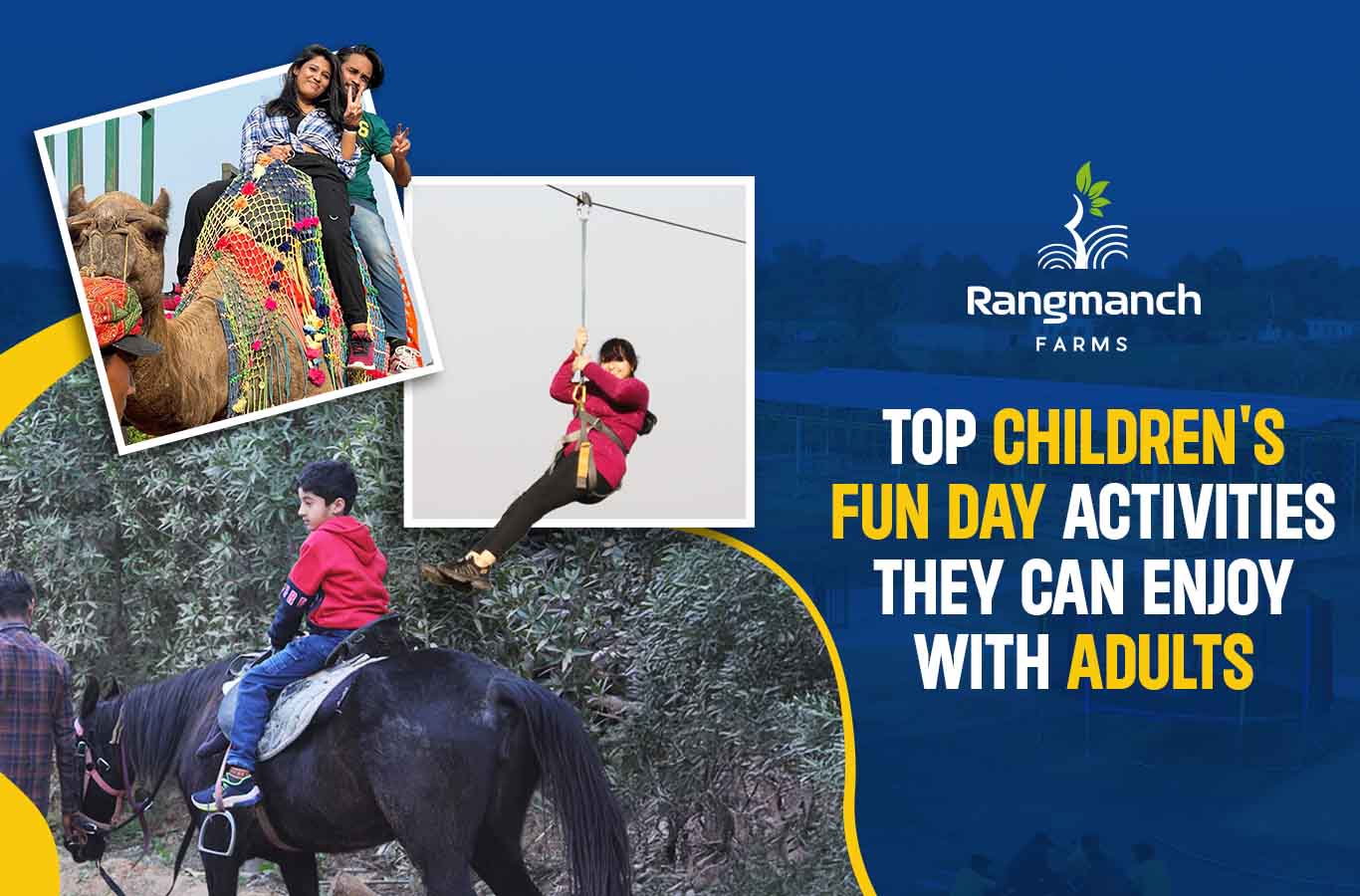 Rangmanch
FARMS

TOP CHILDREN'S FUN DAY ACTIVITIES THEY CAN ENJOY WITH ADULTS